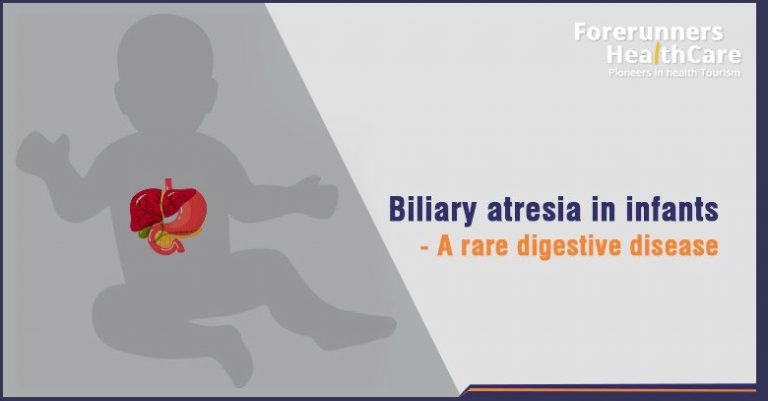 Forerunners HealthCare
Pioneers in health Tourism

Biliary atresia in infants
- A rare digestive disease